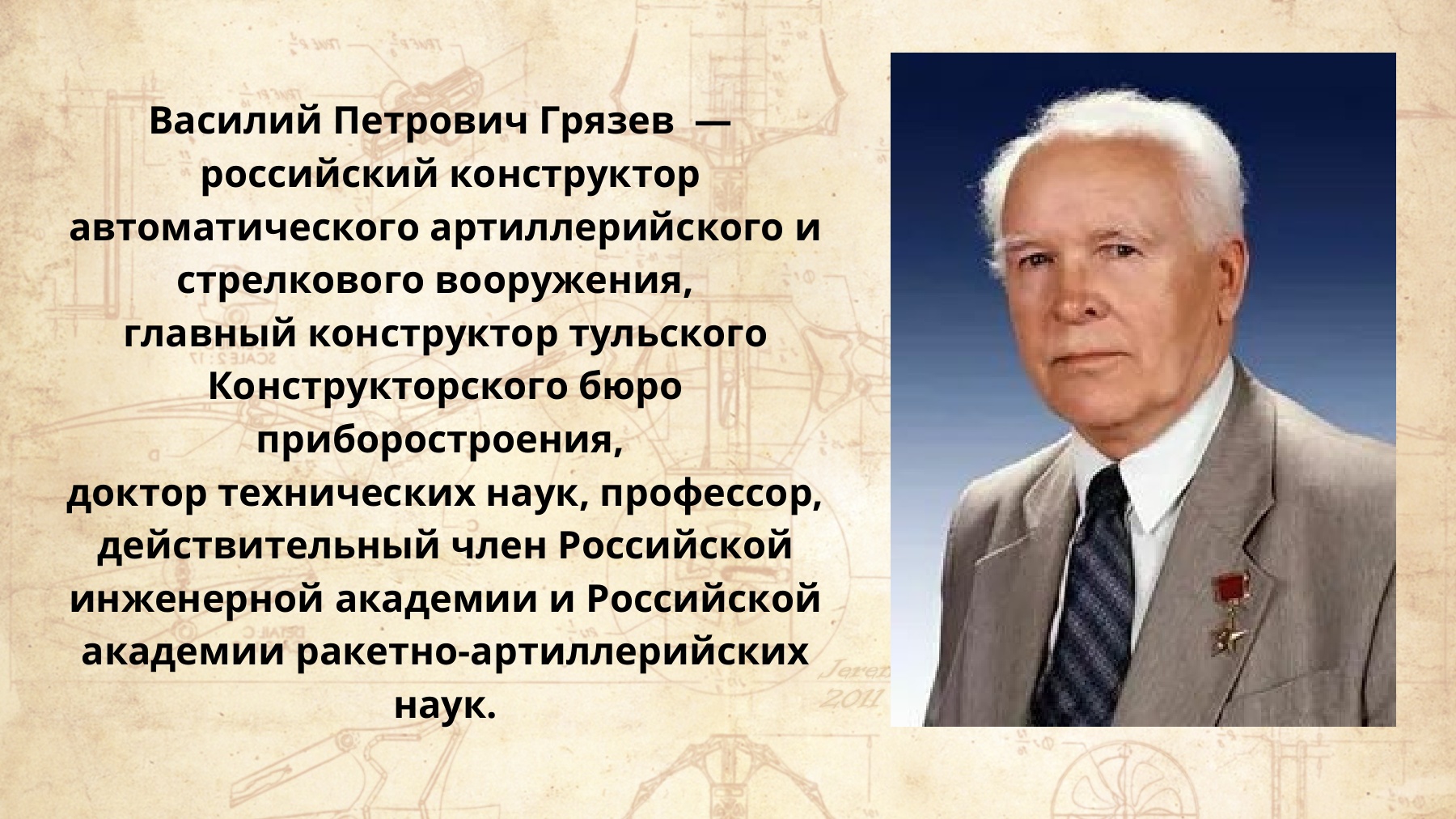 Василий Петрович Грязев — российский конструктор автоматического артиллерийского и стрелкового вооружения,
главный конструктор тульского Конструкторского бюро приборостроения,
доктор технических наук, профессор, действительный член Российской инженерной академии и Российской академии ракетно-артиллерийских наук.